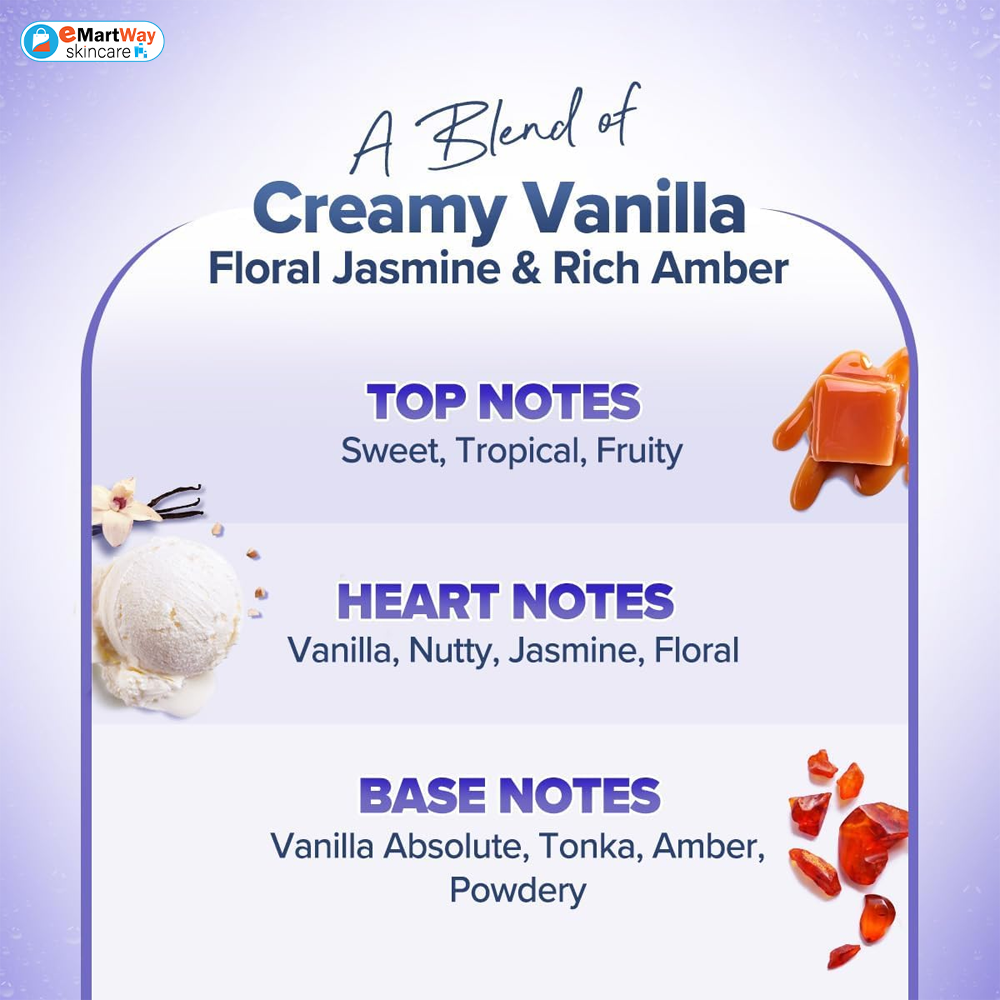 eMartWay skincare

A Blend of
Creamy Vanilla
Floral Jasmine & Rich Amber

TOP NOTES
Sweet, Tropical, Fruity

HEART NOTES
Vanilla, Nutty, Jasmine, Floral

BASE NOTES
Vanilla Absolute, Tonka, Amber, Powdery